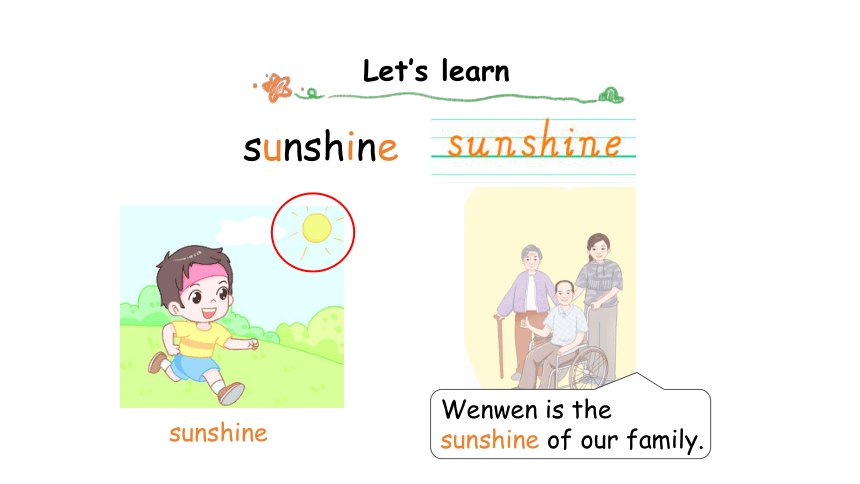 Let's learn

sunshine sunshine

sunshine

Wenwen is the sunshine of our family.